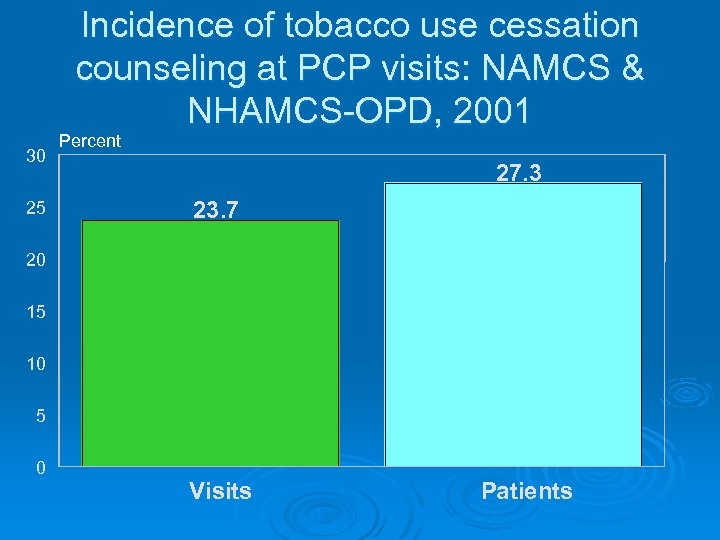 Incidence of tobacco use cessation counseling at PCP visits: NAMCS & NHAMCS-OPD, 2001

Percent

30
25
20
15
10
5
0

23.7
27.3

Visits
Patients